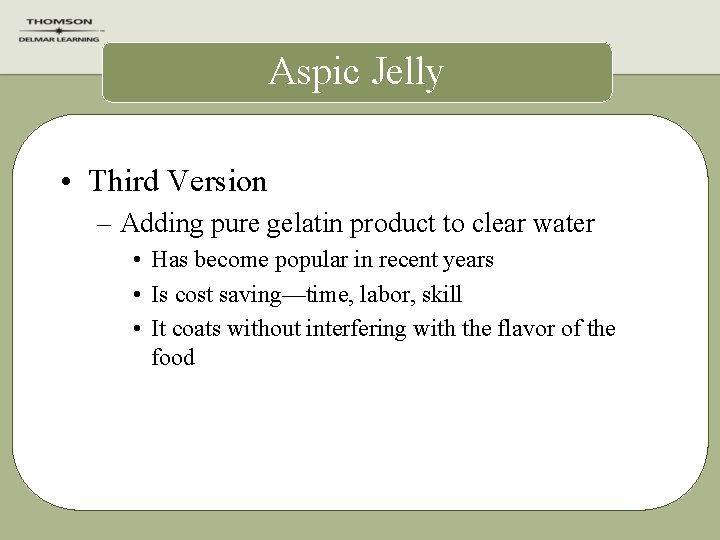 THOMSON
DELMAR LEARNING

Aspic Jelly

• Third Version
– Adding pure gelatin product to clear water
• Has become popular in recent years
• Is cost saving—time, labor, skill
• It coats without interfering with the flavor of the food